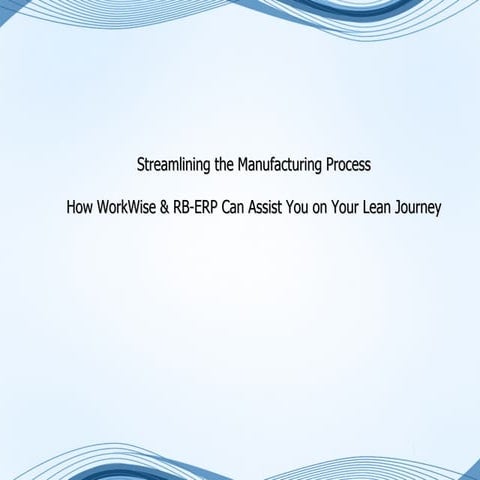 Streamlining the Manufacturing Process

How WorkWise & RB-ERP Can Assist You on Your Lean Journey